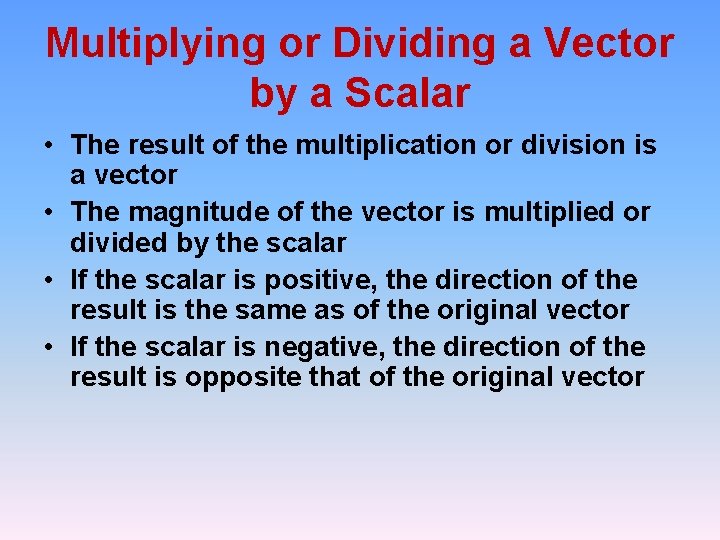 Multiplying or Dividing a Vector by a Scalar

• The result of the multiplication or division is a vector
• The magnitude of the vector is multiplied or divided by the scalar
• If the scalar is positive, the direction of the result is the same as of the original vector
• If the scalar is negative, the direction of the result is opposite that of the original vector